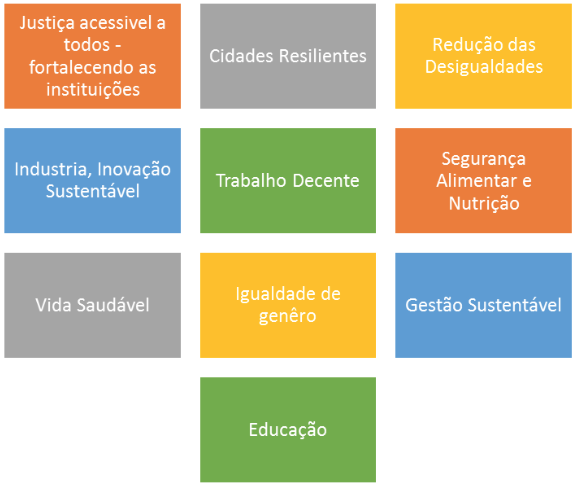 Justiça acessivel a todos - fortalecendo as instituições

Cidades Resilientes

Redução das Desigualdades

Industria, Inovação Sustentável

Trabalho Decente

Segurança Alimentar e Nutrição

Vida Saudável

Igualdade de genêro

Gestão Sustentável

Educação